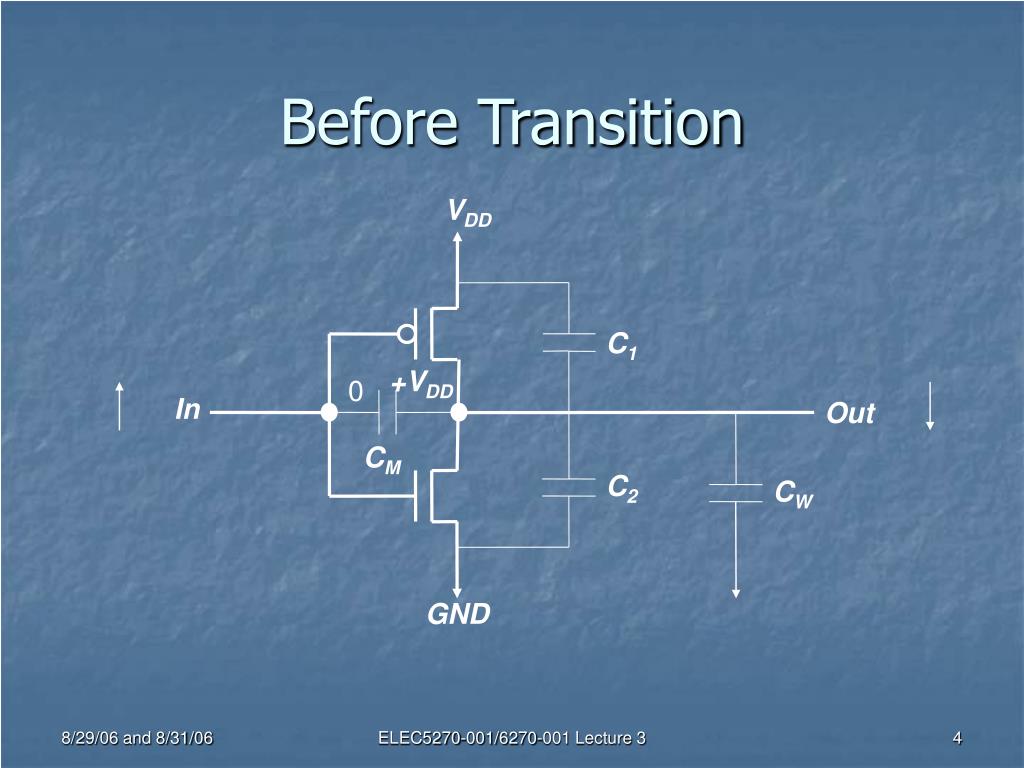 Before Transition

$V_{DD}$

$C_1$

0

$+V_{DD}$

In

Out

$C_M$

$C_2$

$C_W$

GND

8/29/06 and 8/31/06

ELEC5270-001/6270-001 Lecture 3

4